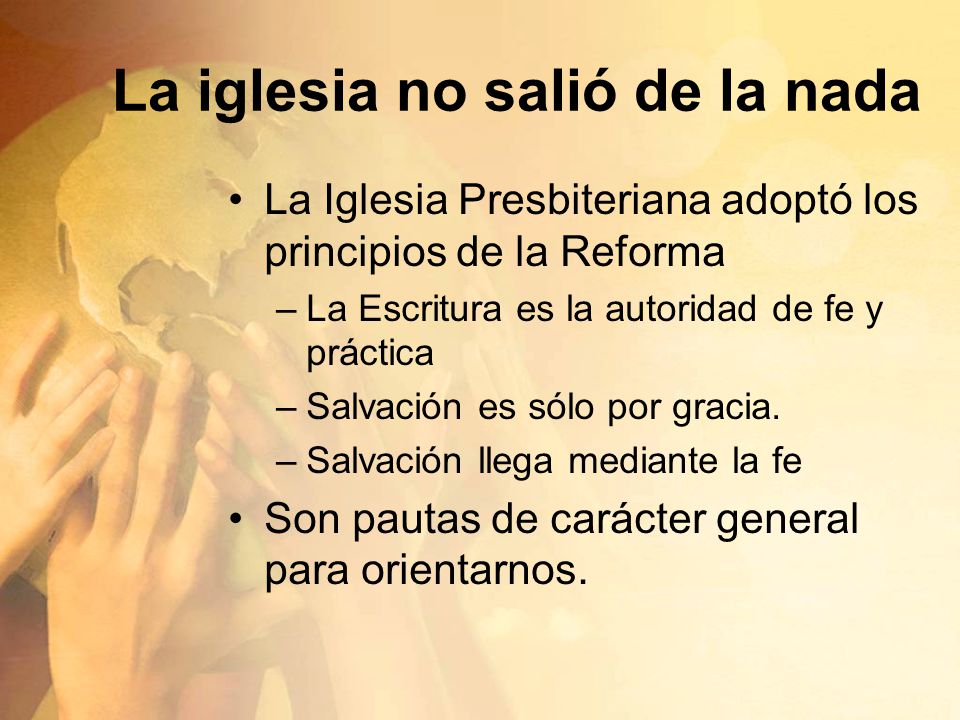 La iglesia no salió de la nada

• La Iglesia Presbiteriana adoptó los principios de la Reforma
– La Escritura es la autoridad de fe y práctica
– Salvación es sólo por gracia.
– Salvación llega mediante la fe
• Son pautas de carácter general para orientarnos.